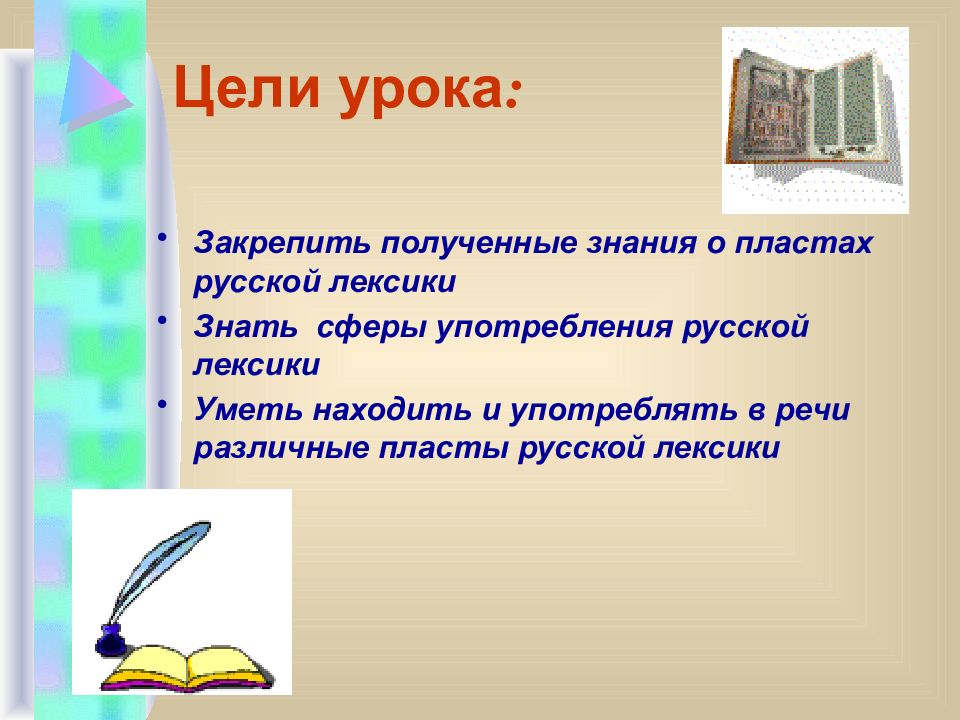 Цели урока:

• Закрепить полученные знания о пластах русской лексики
• Знать сферы употребления русской лексики
• Уметь находить и употреблять в речи различные пласты русской лексики